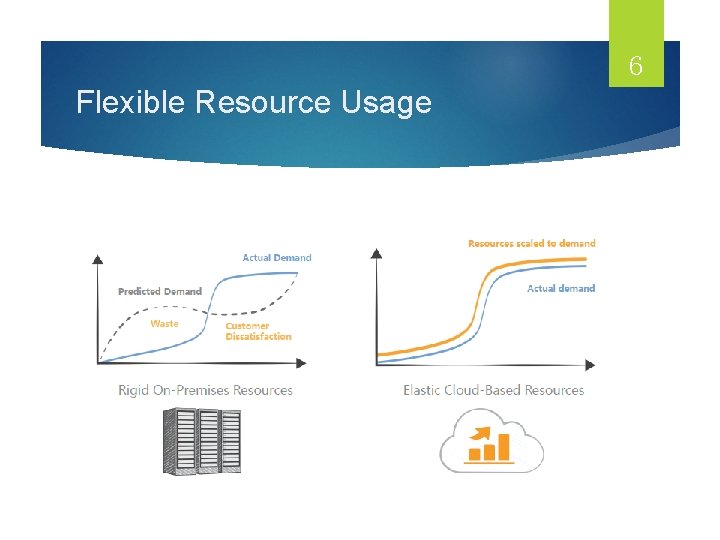 6

Flexible Resource Usage

Actual Demand

Predicted Demand

Waste

Customer Dissatisfaction

Rigid On-Premises Resources

Resources scaled to demand

Actual demand

Elastic Cloud-Based Resources